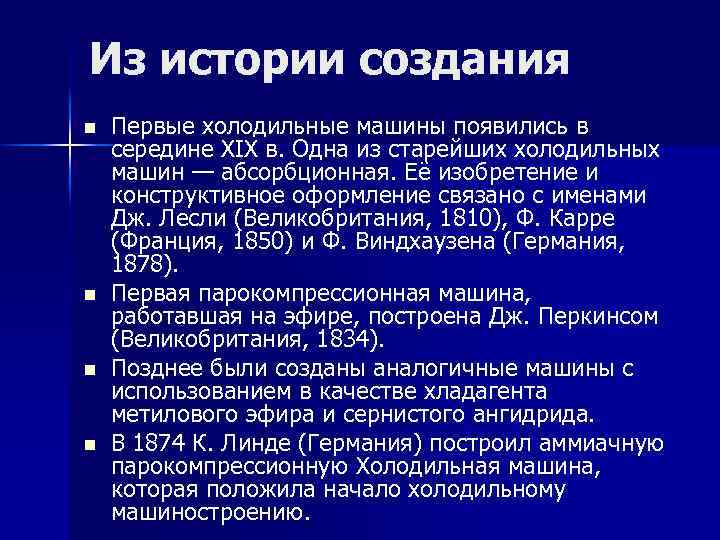 Из истории создания

■ Первые холодильные машины появились в середине XIX в. Одна из старейших холодильных машин — абсорбционная. Её изобретение и конструктивное оформление связано с именами Дж. Лесли (Великобритания, 1810), Ф. Карре (Франция, 1850) и Ф. Виндхаузена (Германия, 1878).

■ Первая парокомпрессионная машина, работавшая на эфире, построена Дж. Перкинсом (Великобритания, 1834).

■ Позднее были созданы аналогичные машины с использованием в качестве хладагента метилового эфира и сернистого ангидрида.

■ В 1874 К. Линде (Германия) построил аммиачную парокомпрессионную Холодильная машина, которая положила начало холодильному машиностроению.